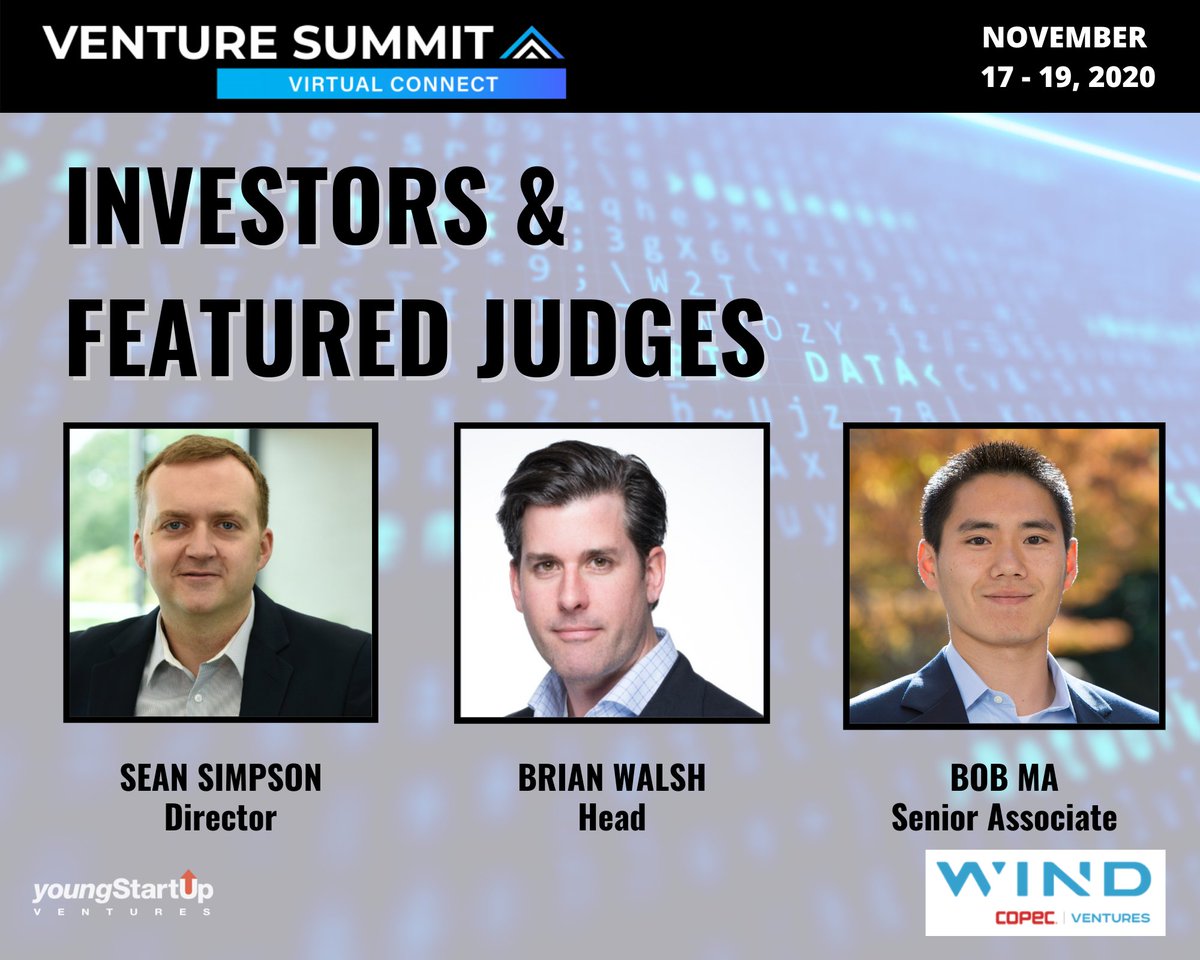 VENTURE SUMMIT
VIRTUAL CONNECT

NOVEMBER
17 - 19, 2020

INVESTORS &
FEATURED JUDGES

SEAN SIMPSON
Director

BRIAN WALSH
Head

BOB MA
Senior Associate

youngStartUp
VENTURES

WIND
COPEC | VENTURES